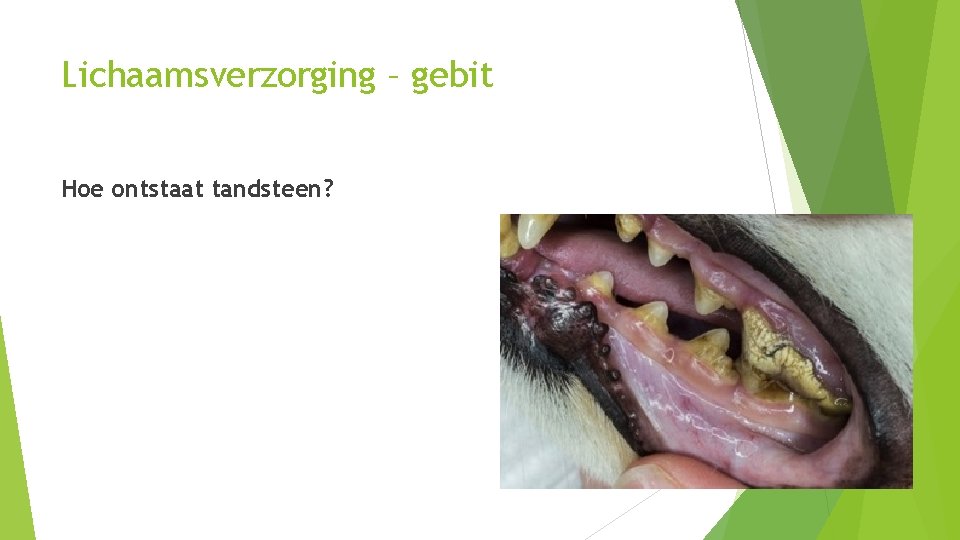 Lichaamsverzorging – gebit

Hoe ontstaat tandsteen?